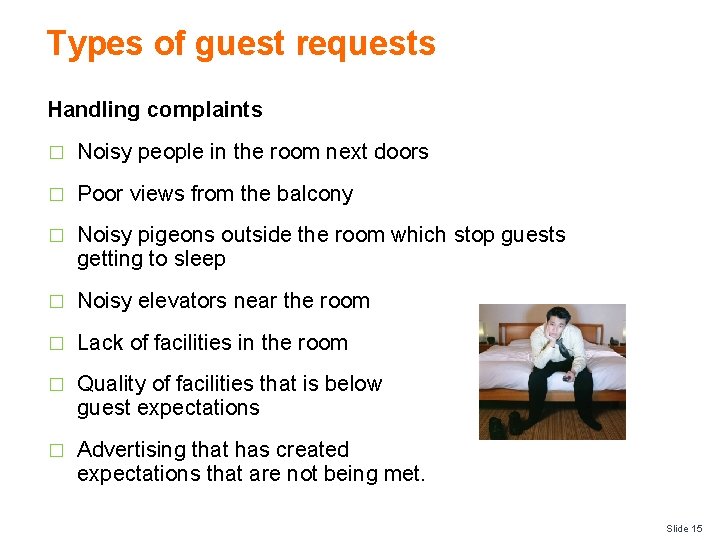 Types of guest requests

Handling complaints

□ Noisy people in the room next doors

□ Poor views from the balcony

□ Noisy pigeons outside the room which stop guests getting to sleep

□ Noisy elevators near the room

□ Lack of facilities in the room

□ Quality of facilities that is below guest expectations

□ Advertising that has created expectations that are not being met.

Slide 15